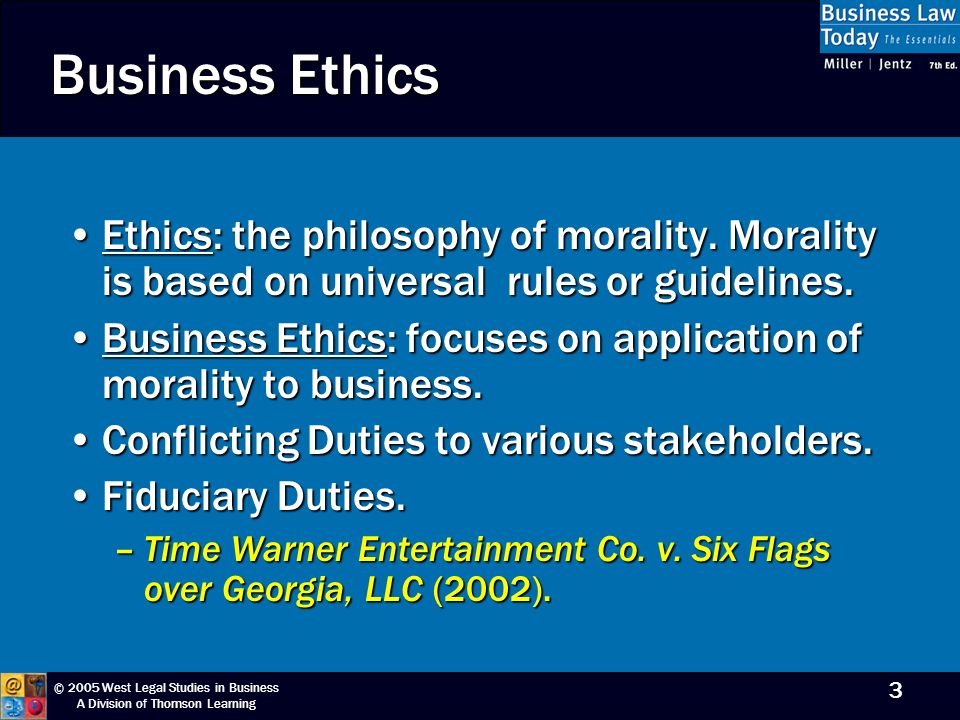 Business Law Today The Essentials
Miller | Jentz 7th Ed.

Business Ethics

• Ethics: the philosophy of morality. Morality is based on universal rules or guidelines.
• Business Ethics: focuses on application of morality to business.
• Conflicting Duties to various stakeholders.
• Fiduciary Duties.
– Time Warner Entertainment Co. v. Six Flags over Georgia, LLC (2002).

© 2005 West Legal Studies in Business
A Division of Thomson Learning

3